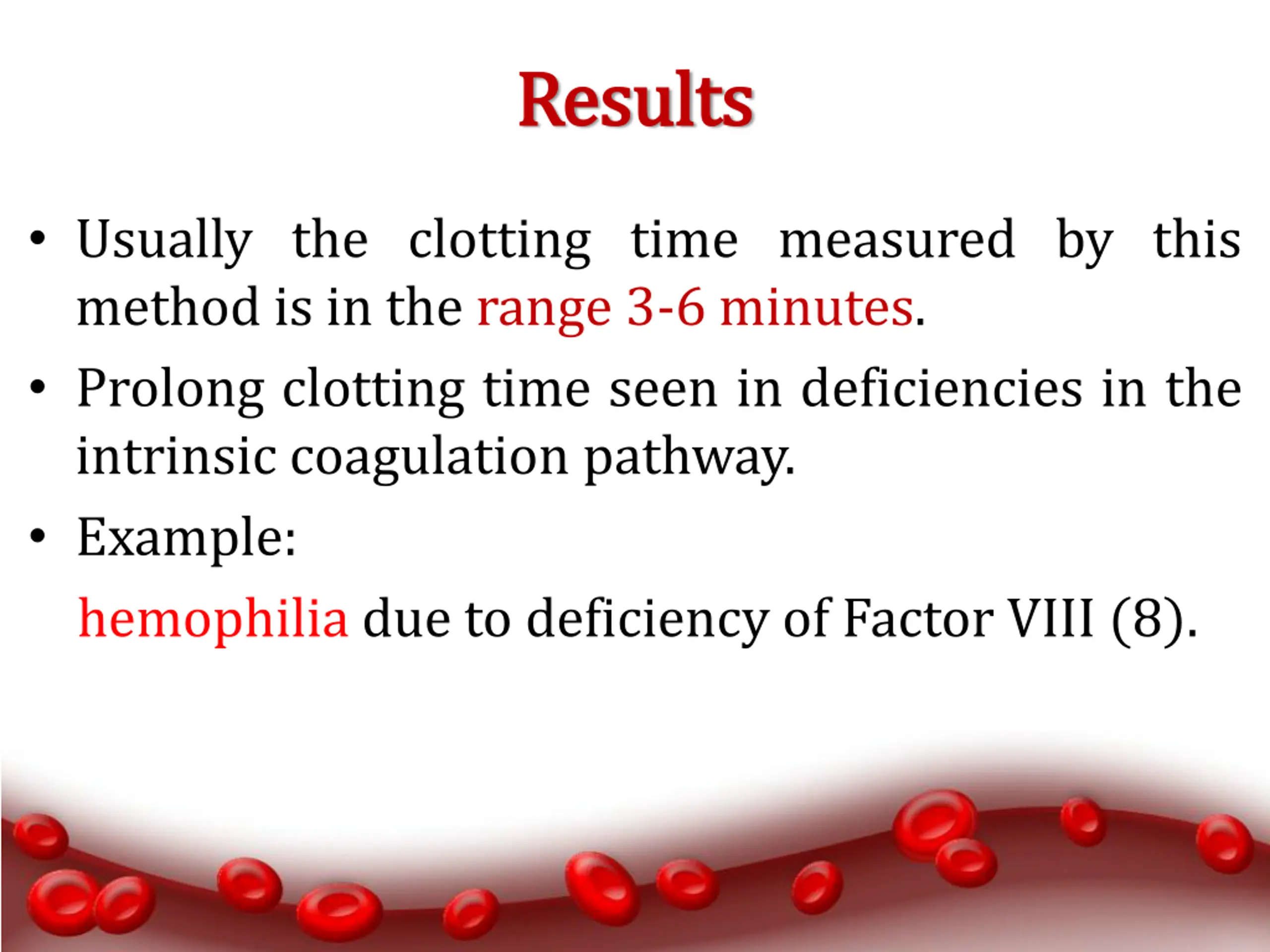 Results

• Usually the clotting time measured by this method is in the range 3-6 minutes.

• Prolong clotting time seen in deficiencies in the intrinsic coagulation pathway.

• Example:

hemophilia due to deficiency of Factor VIII (8).